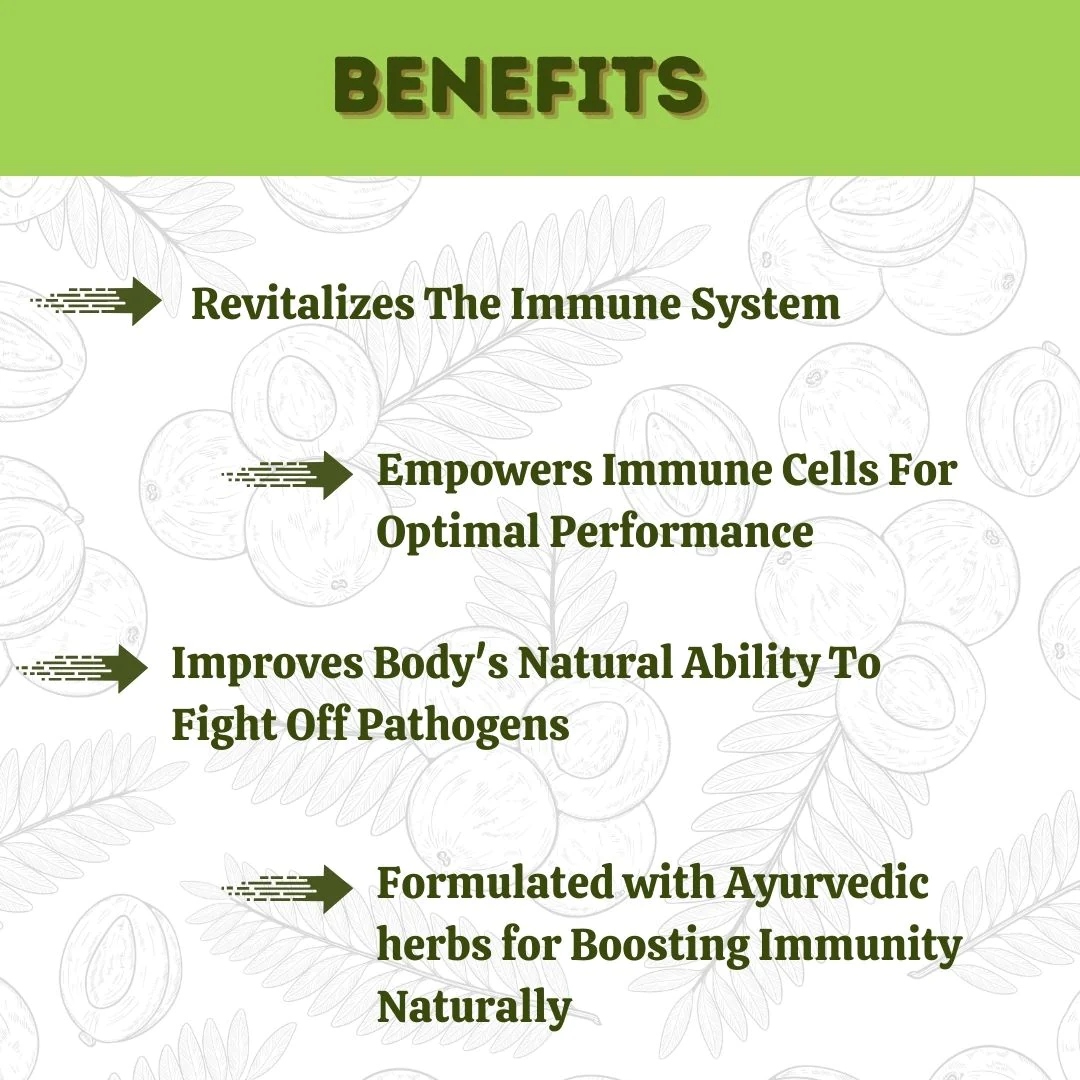 BENEFITS

Revitalizes The Immune System

Empowers Immune Cells For Optimal Performance

Improves Body's Natural Ability To Fight Off Pathogens

Formulated with Ayurvedic herbs for Boosting Immunity Naturally